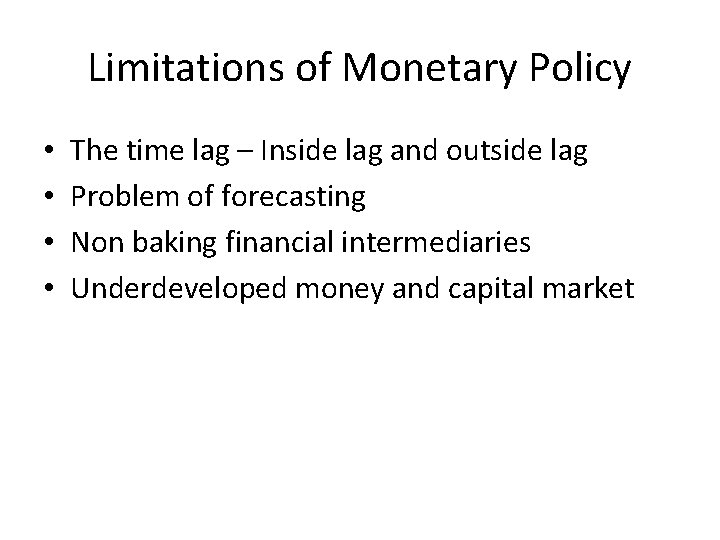 Limitations of Monetary Policy

• The time lag – Inside lag and outside lag
• Problem of forecasting
• Non baking financial intermediaries
• Underdeveloped money and capital market